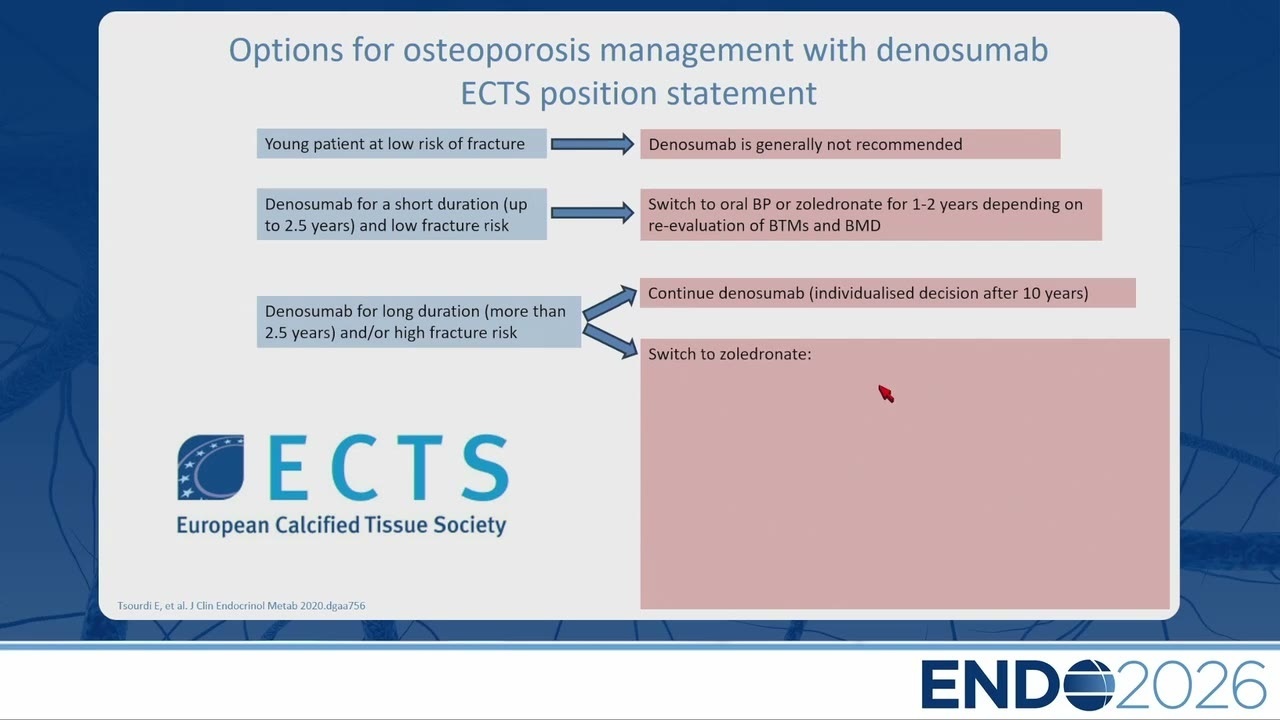 Options for osteoporosis management with denosumab
ECTS position statement

Young patient at low risk of fracture

Denosumab is generally not recommended

Denosumab for a short duration (up to 2.5 years) and low fracture risk

Switch to oral BP or zoledronate for 1-2 years depending on re-evaluation of BTMs and BMD

Denosumab for long duration (more than 2.5 years) and/or high fracture risk

Continue denosumab (individualised decision after 10 years)

Switch to zoledronate:

ECTS
European Calcified Tissue Society

Tsourdi E, et al. J Clin Endocrinol Metab 2020.dgaa756

ENDO2026